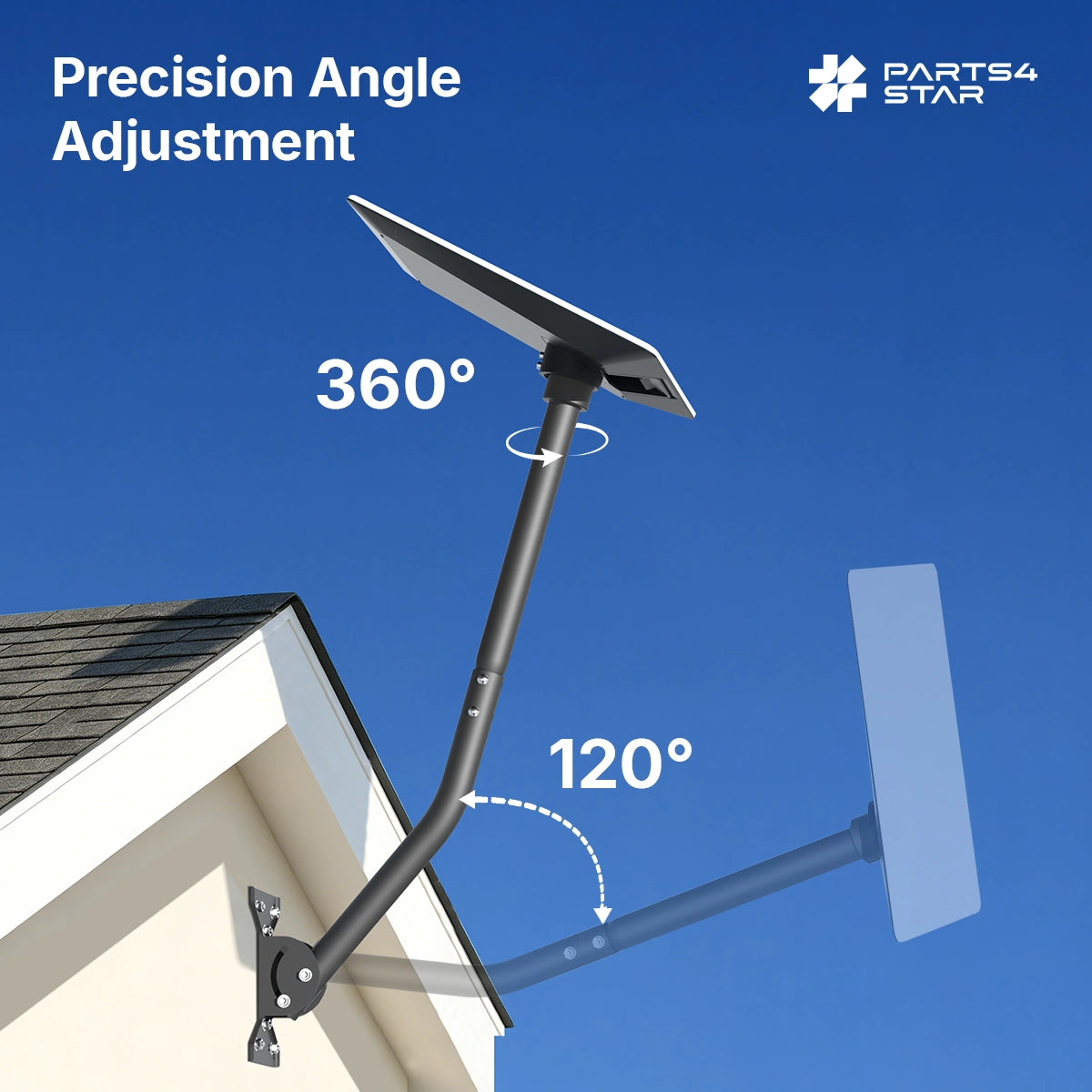 Precision Angle Adjustment

PARTS4 STAR

360°

120°